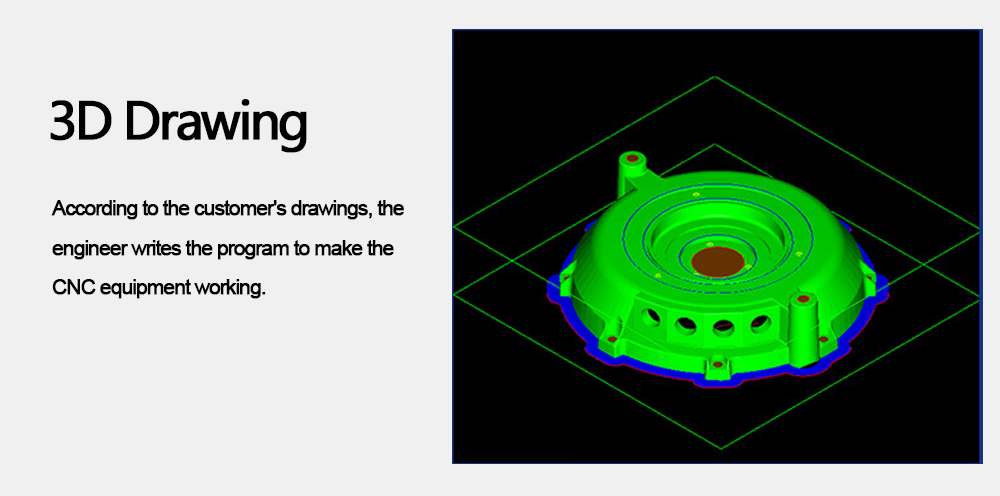 3D Drawing

According to the customer's drawings, the engineer writes the program to make the CNC equipment working.